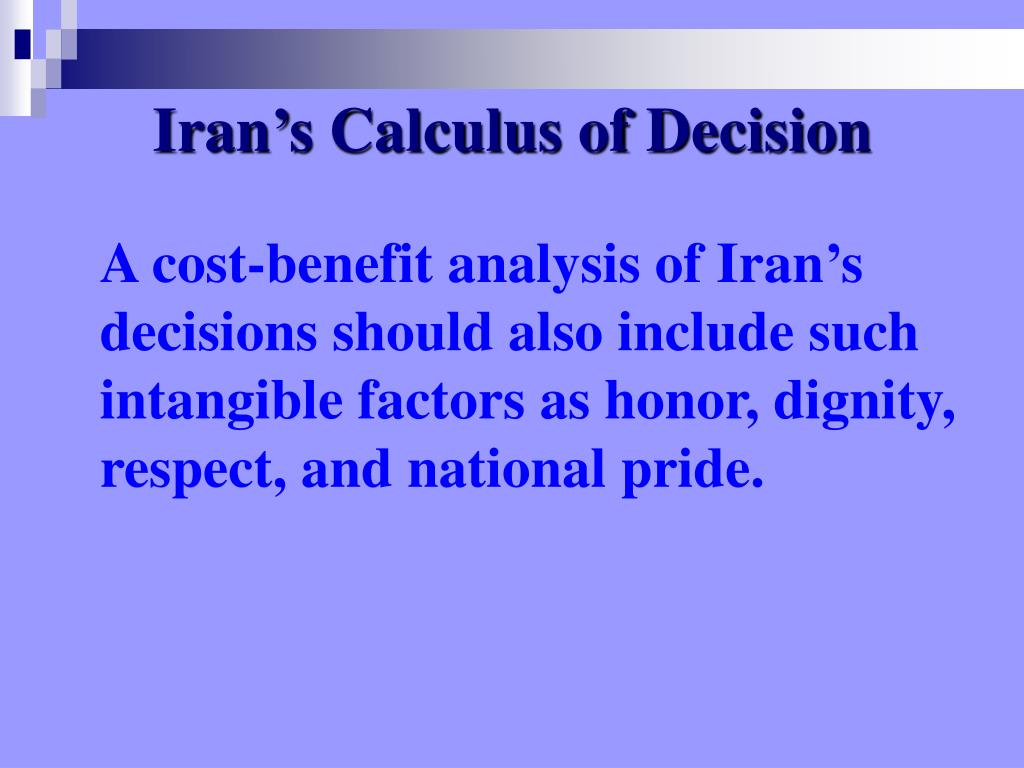 Iran’s Calculus of Decision

A cost-benefit analysis of Iran’s decisions should also include such intangible factors as honor, dignity, respect, and national pride.